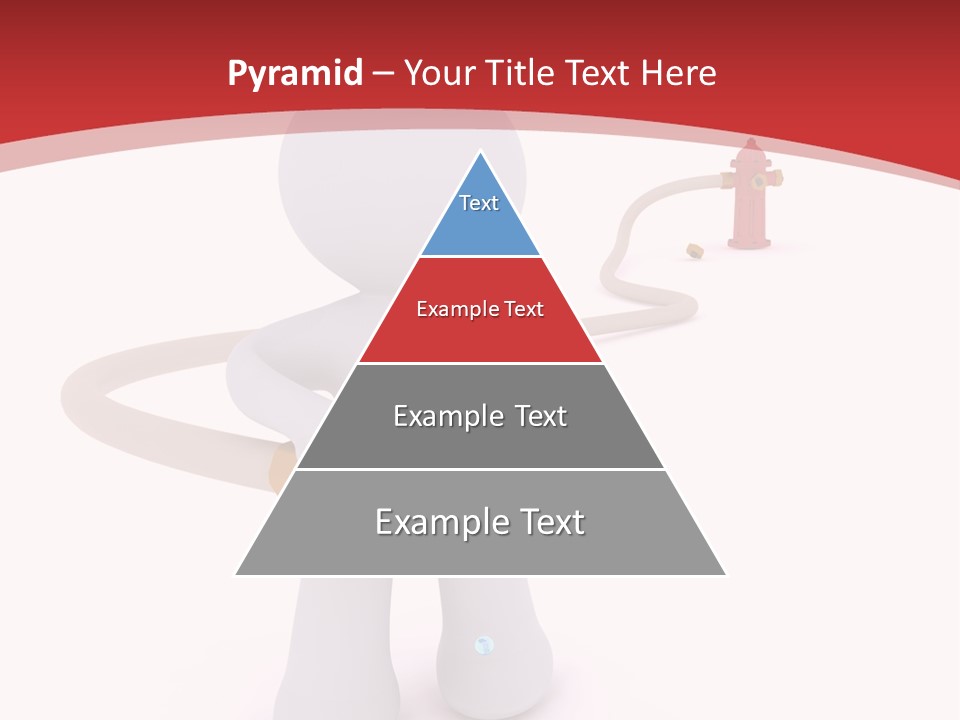 Pyramid – Your Title Text Here

Text

Example Text

Example Text

Example Text